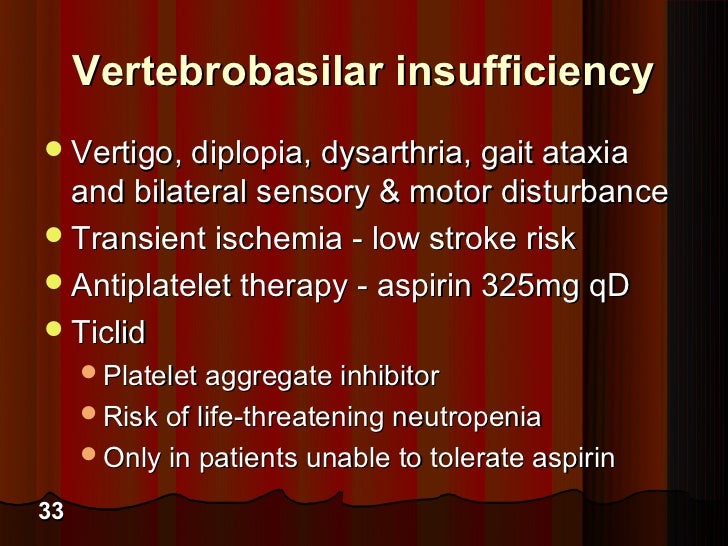 Vertebrobasilar insufficiency

- Vertigo, diplopia, dysarthria, gait ataxia and bilateral sensory & motor disturbance
- Transient ischemia - low stroke risk
- Antiplatelet therapy - aspirin 325mg qD
- Ticlid
  - Platelet aggregate inhibitor
  - Risk of life-threatening neutropenia
  - Only in patients unable to tolerate aspirin

33